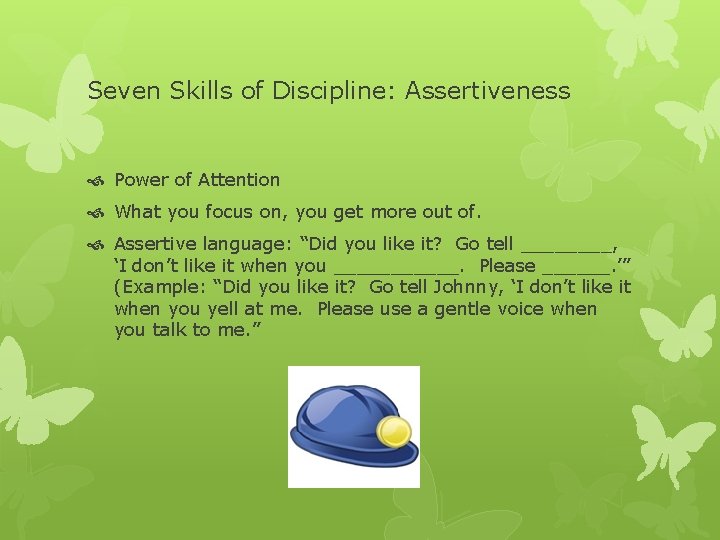 Seven Skills of Discipline: Assertiveness

Power of Attention

What you focus on, you get more out of.

Assertive language: “Did you like it? Go tell ________, ‘I don’t like it when you ___________. Please ______.’” (Example: “Did you like it? Go tell Johnny, ‘I don’t like it when you yell at me. Please use a gentle voice when you talk to me.”